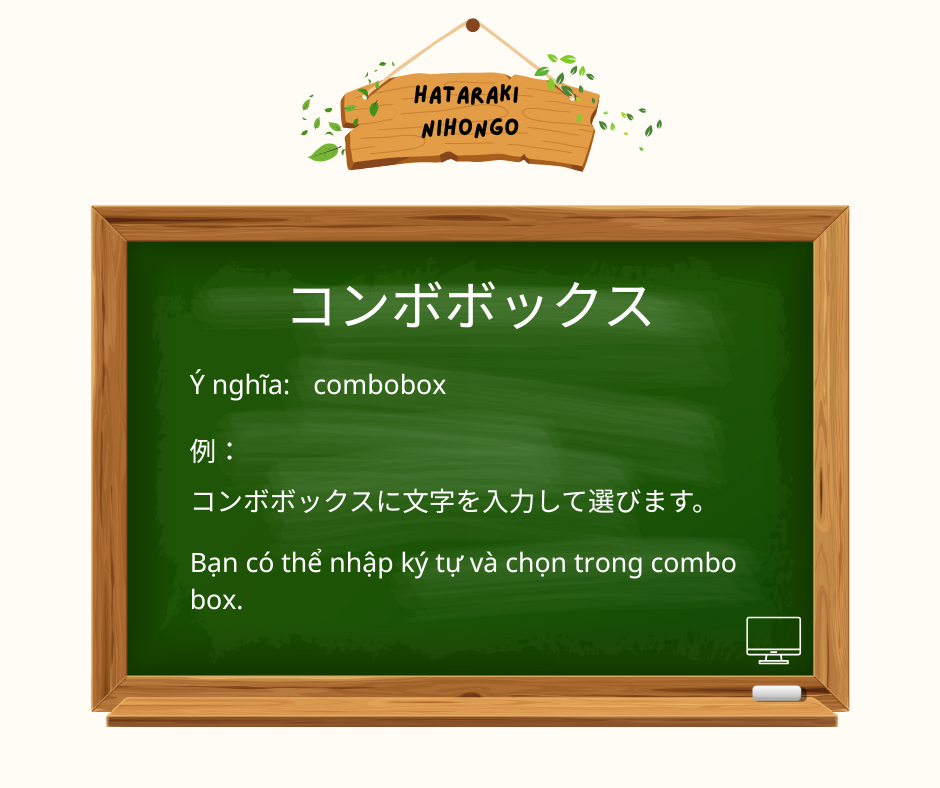 HATARAKI
NIHONGO

コンボボックス

Ý nghĩa: combobox

例：

コンボボックスに文字を入力して選びます。

Bạn có thể nhập ký tự và chọn trong combo box.